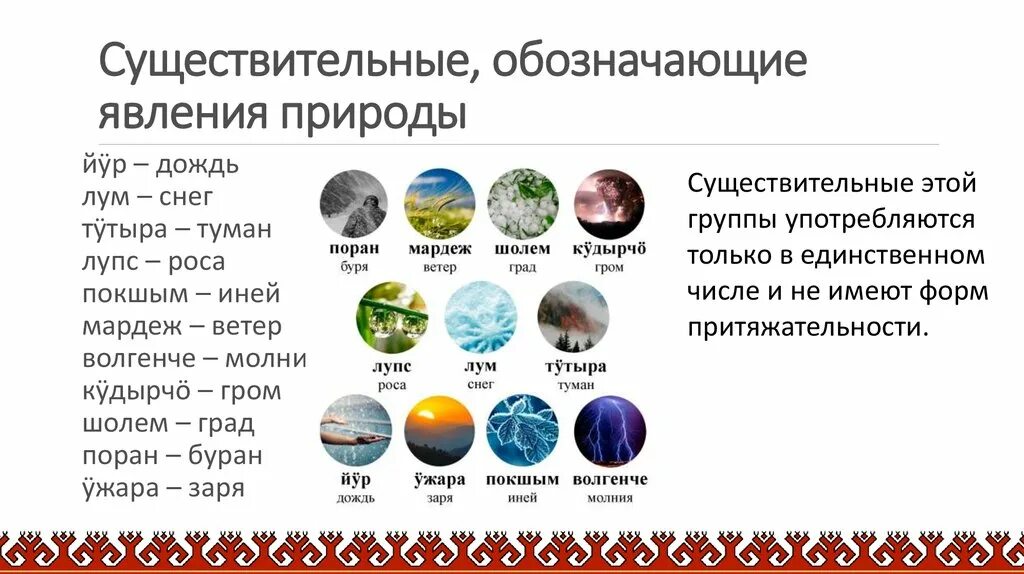 Существительные, обозначающие явления природы

йӱр – дождь
лум – снег
тӱтыра – туман
лупс – роса
покшым – иней
мардеж – ветер
волгенче – молни
кӱдырчӧ – гром
шолем – град
поран – буран
ӱжара – заря

поран
буря

мардеж
ветер

шолем
град

кӱдырчӧ
гром

лупс
роса

лум
снег

тӱтыра
туман

йӱр
дождь

ӱжара
заря

покшым
иней

волгенче
молния

Существительные этой группы употребляются только в единственном числе и не имеют форм притяжательности.